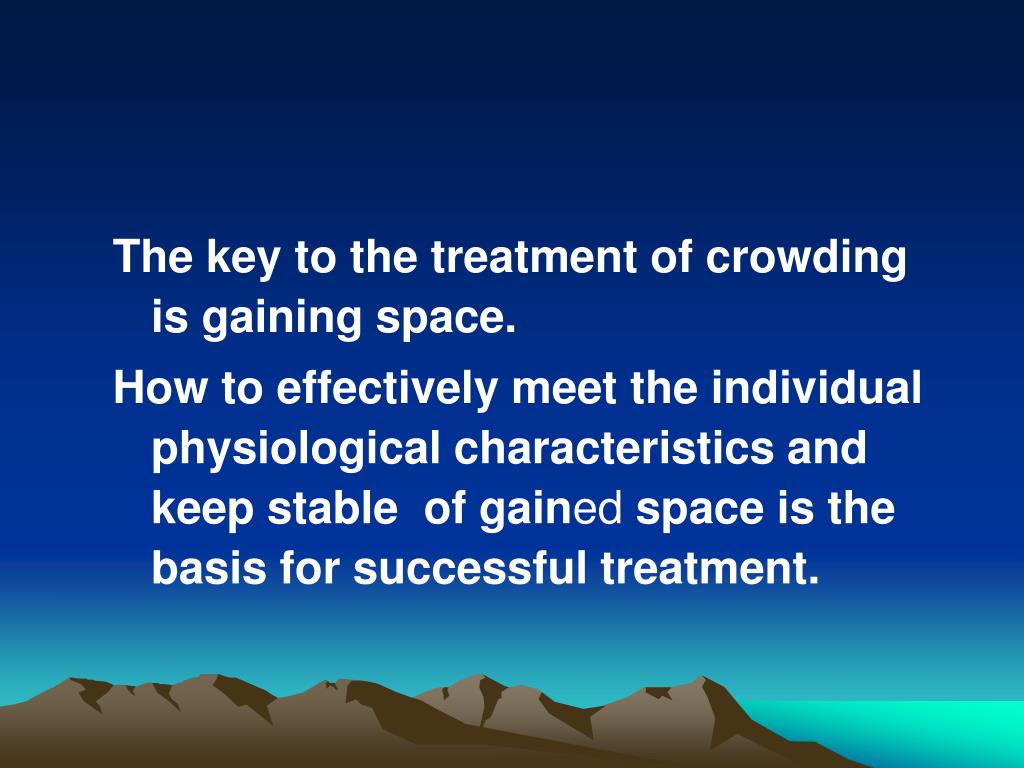 The key to the treatment of crowding is gaining space.

How to effectively meet the individual physiological characteristics and keep stable of gained space is the basis for successful treatment.